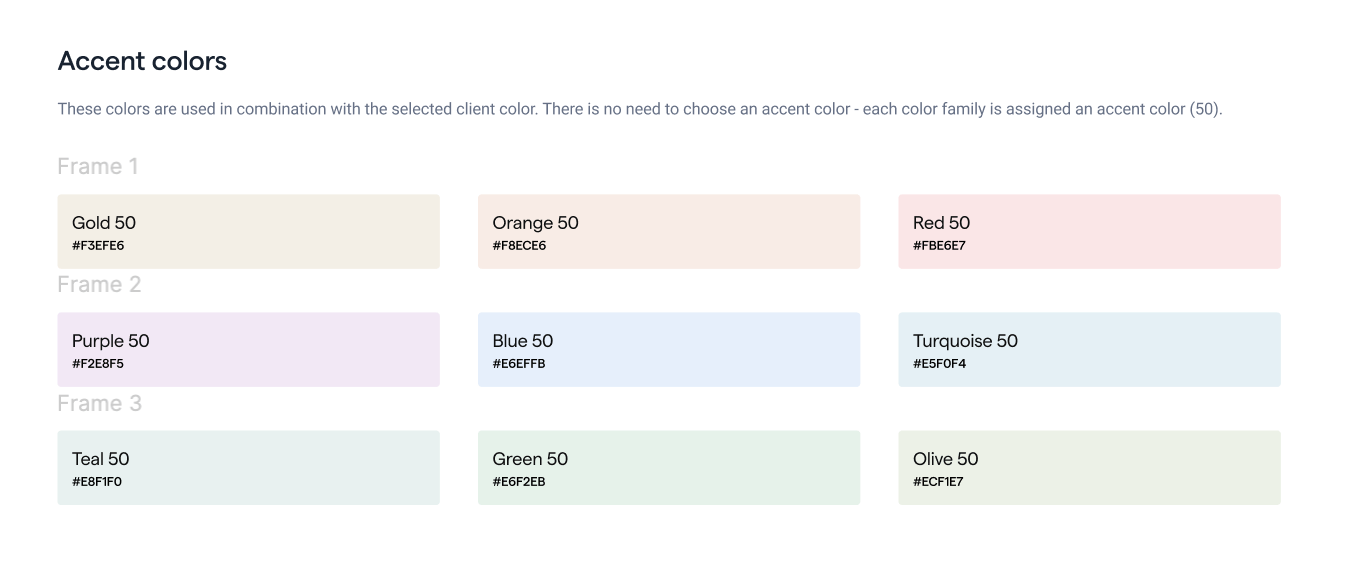 Accent colors

These colors are used in combination with the selected client color. There is no need to choose an accent color - each color family is assigned an accent color (50).

Frame 1

Gold 50
#F3EFE6

Orange 50
#F8ECE6

Red 50
#FBE6E7

Frame 2

Purple 50
#F2E8F5

Blue 50
#E6EFFB

Turquoise 50
#E5F0F4

Frame 3

Teal 50
#E8F1F0

Green 50
#E6F2EB

Olive 50
#ECF1E7